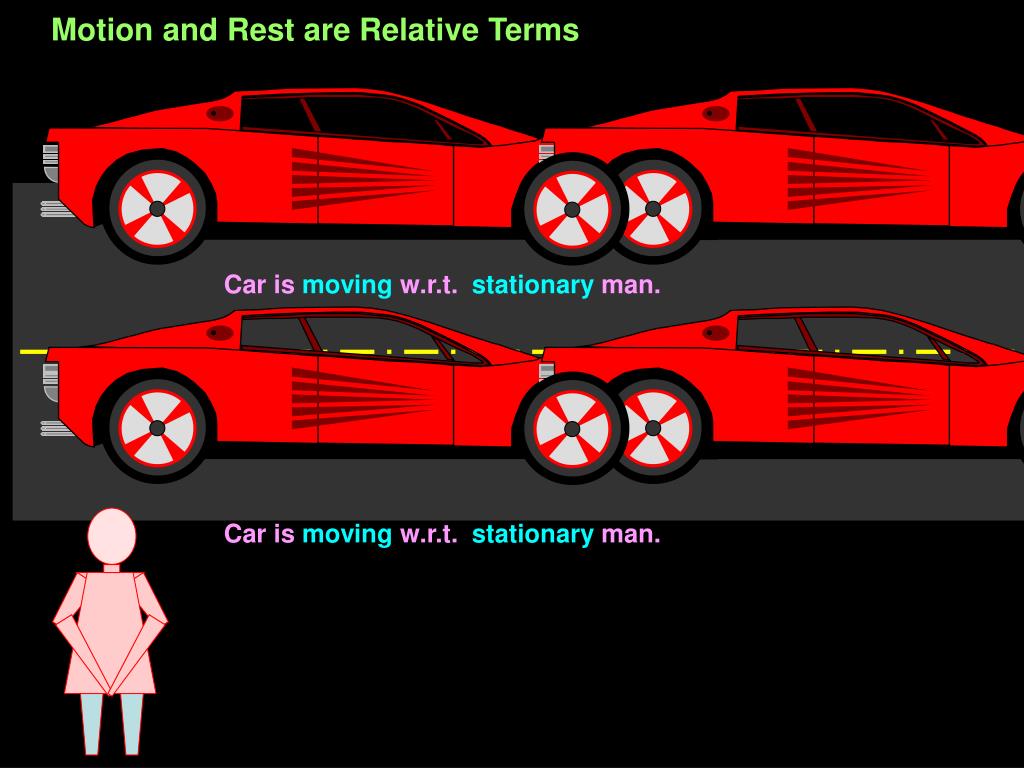 Motion and Rest are Relative Terms

Car is moving w.r.t. stationary man.

Car is moving w.r.t. stationary man.